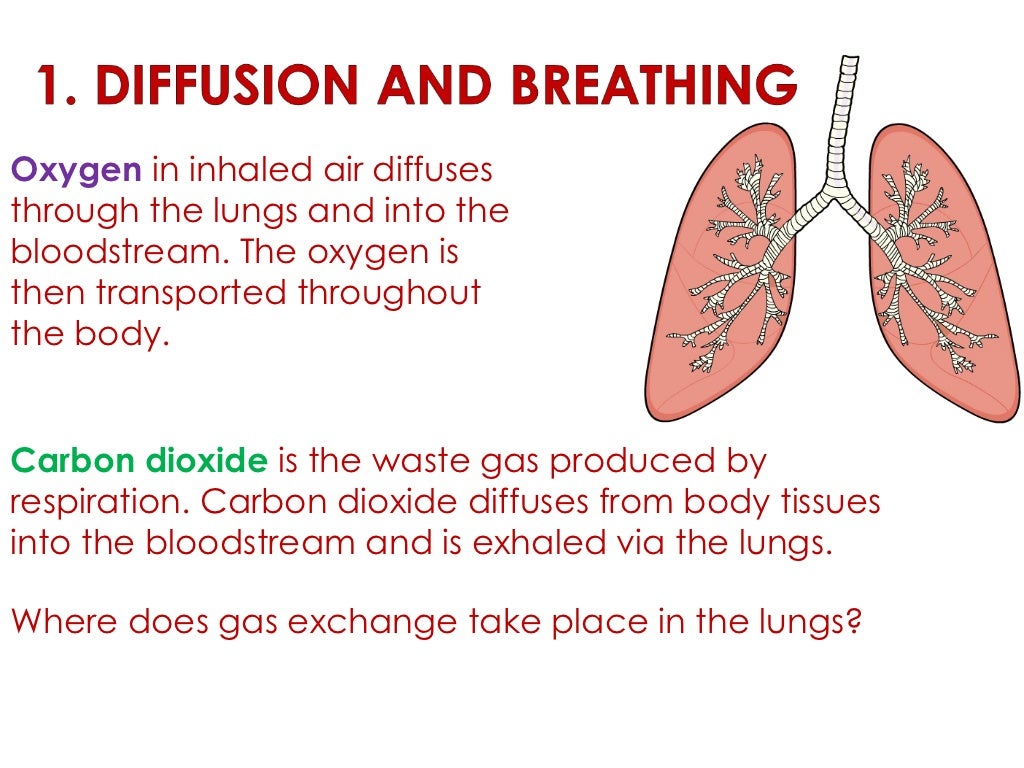 1. DIFFUSION AND BREATHING

Oxygen in inhaled air diffuses through the lungs and into the bloodstream. The oxygen is then transported throughout the body.

Carbon dioxide is the waste gas produced by respiration. Carbon dioxide diffuses from body tissues into the bloodstream and is exhaled via the lungs.

Where does gas exchange take place in the lungs?